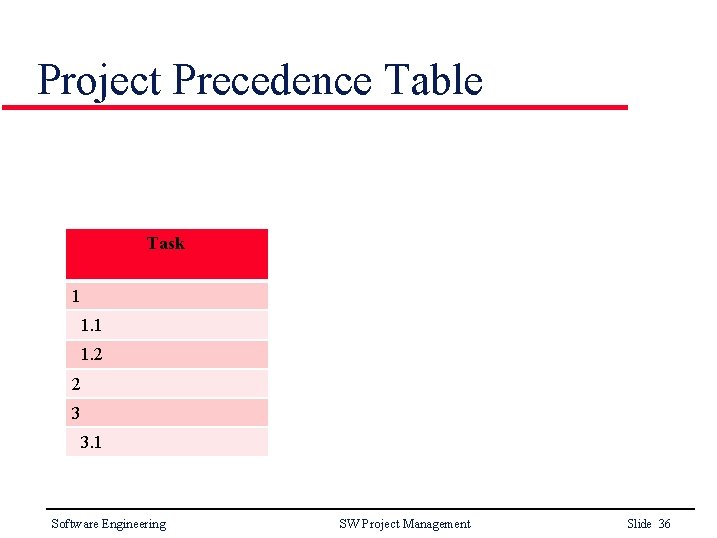 Project Precedence Table

| Task |
|---|
| 1 |
| 1.1 |
| 1.2 |
| 2 |
| 3 |
| 3.1 |

Software Engineering SW Project Management Slide 36